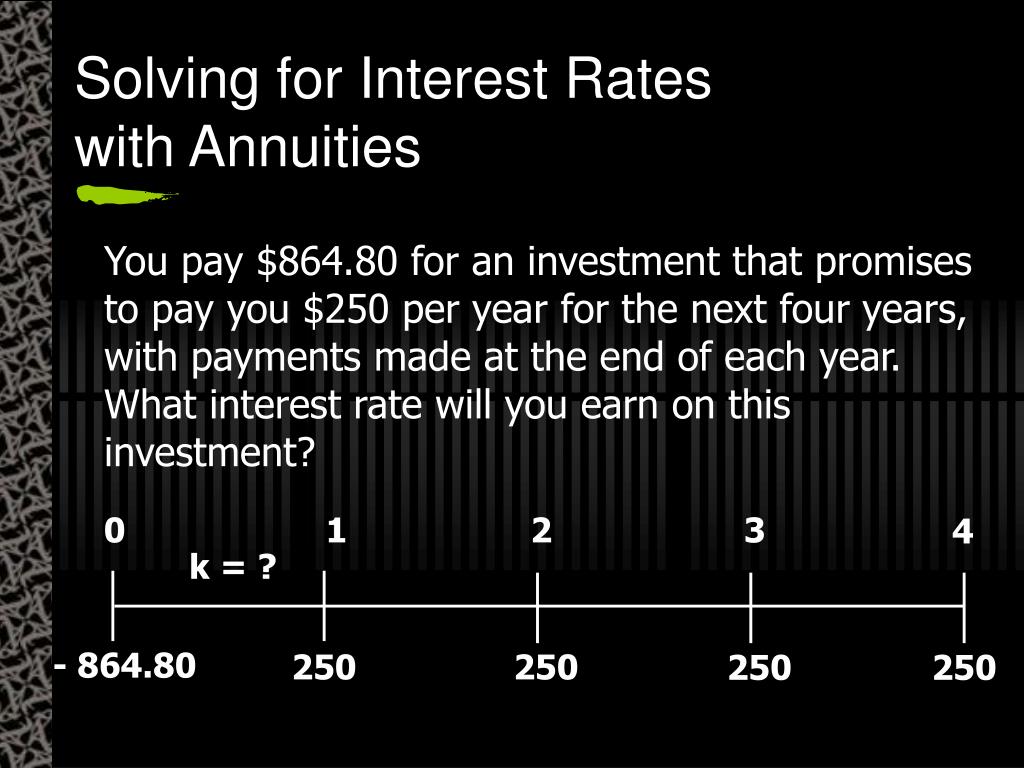 Solving for Interest Rates with Annuities

You pay \$864.80 for an investment that promises to pay you \$250 per year for the next four years, with payments made at the end of each year. What interest rate will you earn on this investment?

0 1 2 3 4

k = ?

- 864.80 250 250 250 250